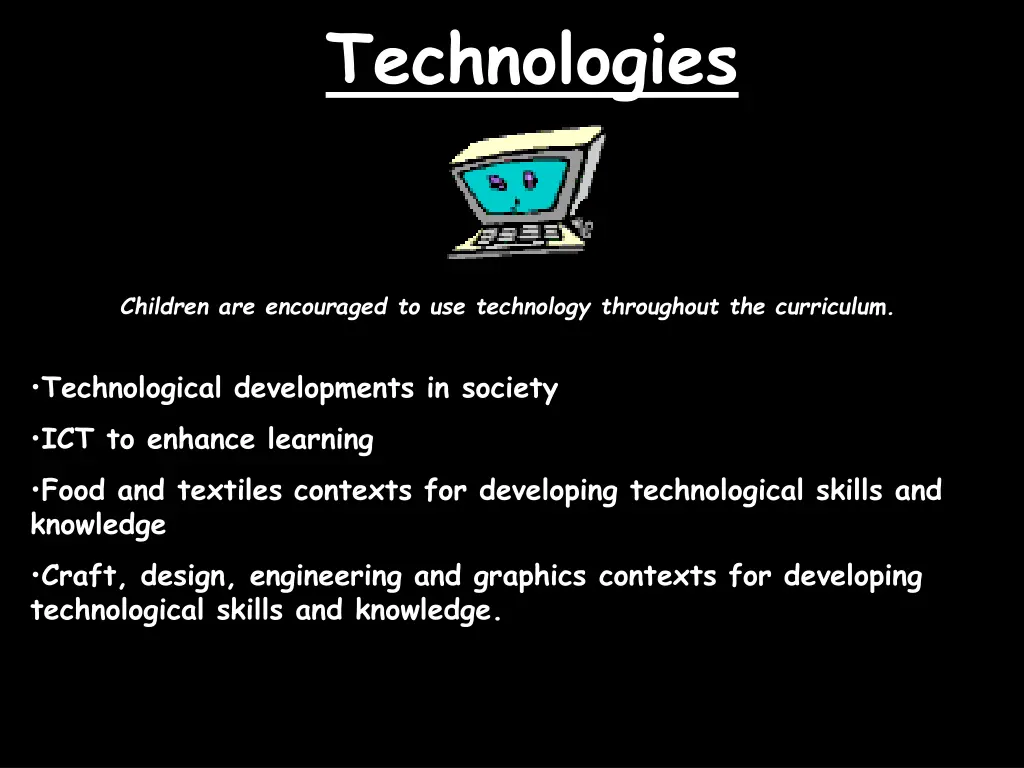 Technologies

Children are encouraged to use technology throughout the curriculum.

•Technological developments in society

•ICT to enhance learning

•Food and textiles contexts for developing technological skills and knowledge

•Craft, design, engineering and graphics contexts for developing technological skills and knowledge.